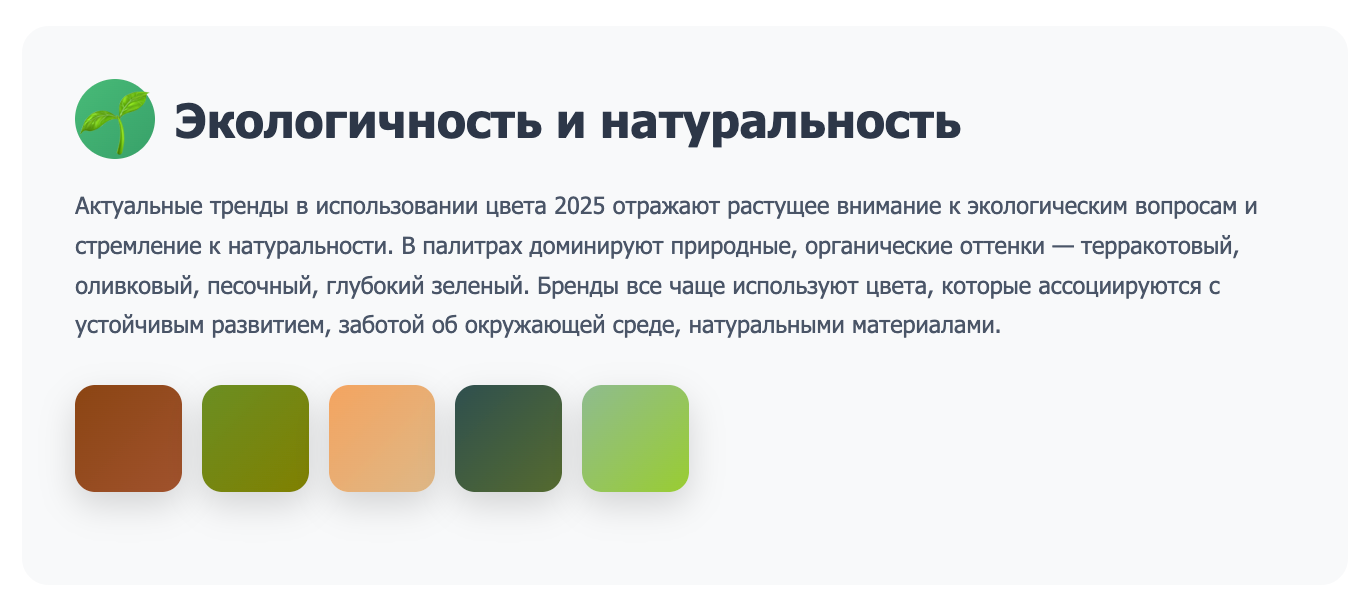 Экологичность и натуральность

Актуальные тренды в использовании цвета 2025 отражают растущее внимание к экологическим вопросам и стремление к натуральности. В палитрах доминируют природные, органические оттенки — терракотовый, оливковый, песочный, глубокий зеленый. Бренды все чаще используют цвета, которые ассоциируются с устойчивым развитием, заботой об окружающей среде, натуральными материалами.